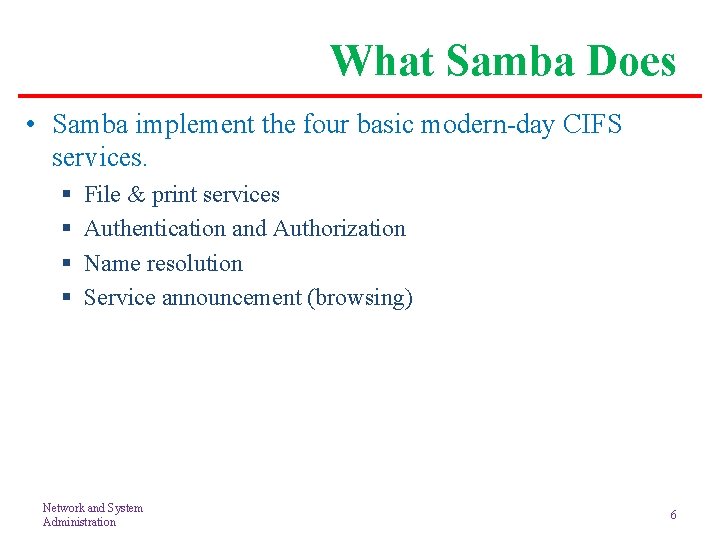 What Samba Does

• Samba implement the four basic modern-day CIFS services.
  ▪ File & print services
  ▪ Authentication and Authorization
  ▪ Name resolution
  ▪ Service announcement (browsing)

Network and System Administration

6